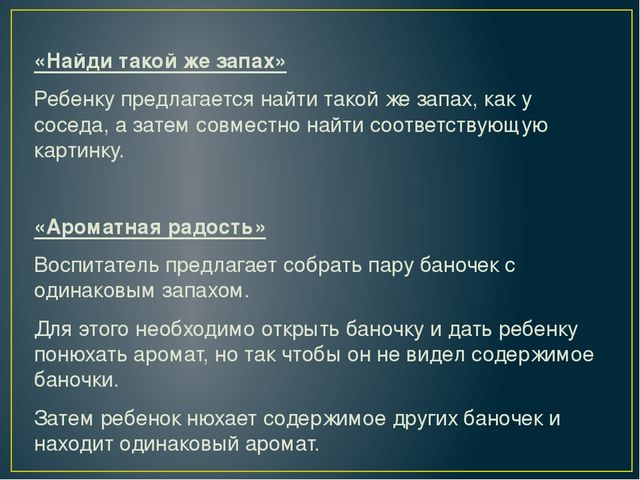 «Найди такой же запах»

Ребенку предлагается найти такой же запах, как у соседа, а затем совместно найти соответствующую картинку.

«Ароматная радость»

Воспитатель предлагает собрать пару баночек с одинаковым запахом.

Для этого необходимо открыть баночку и дать ребенку понюхать аромат, но так чтобы он не видел содержимое баночки.

Затем ребенок нюхает содержимое других баночек и находит одинаковый аромат.